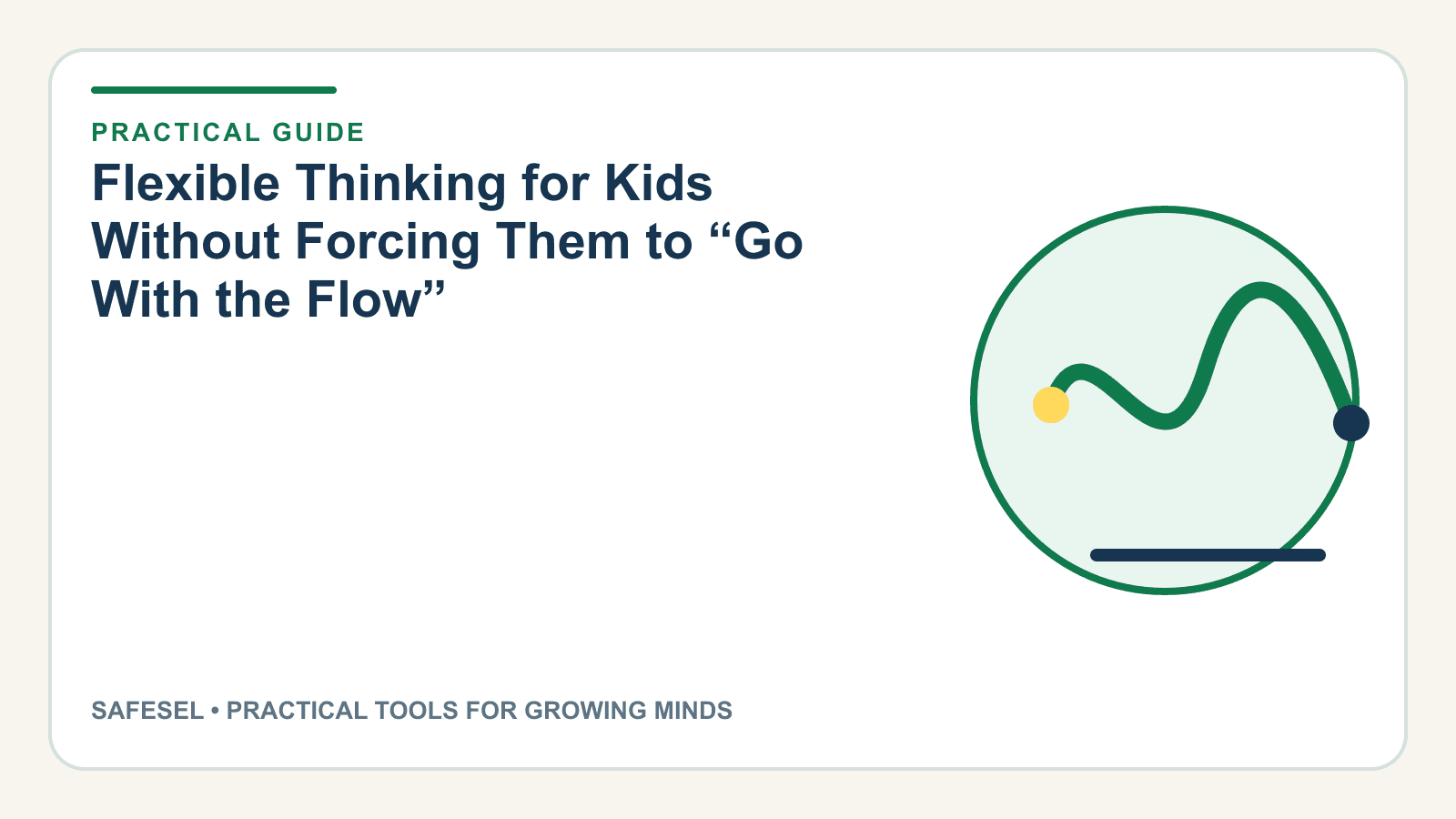 PRACTICAL GUIDE

Flexible Thinking for Kids Without Forcing Them to “Go With the Flow”

SAFESEL • PRACTICAL TOOLS FOR GROWING MINDS